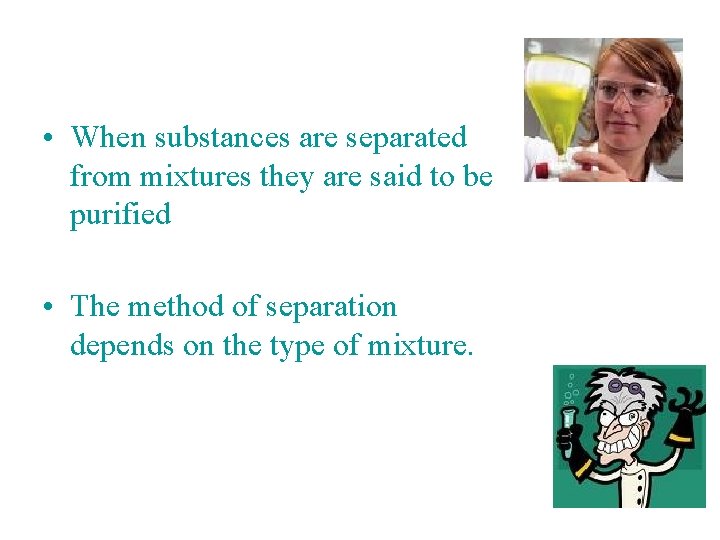 • When substances are separated from mixtures they are said to be purified

• The method of separation depends on the type of mixture.